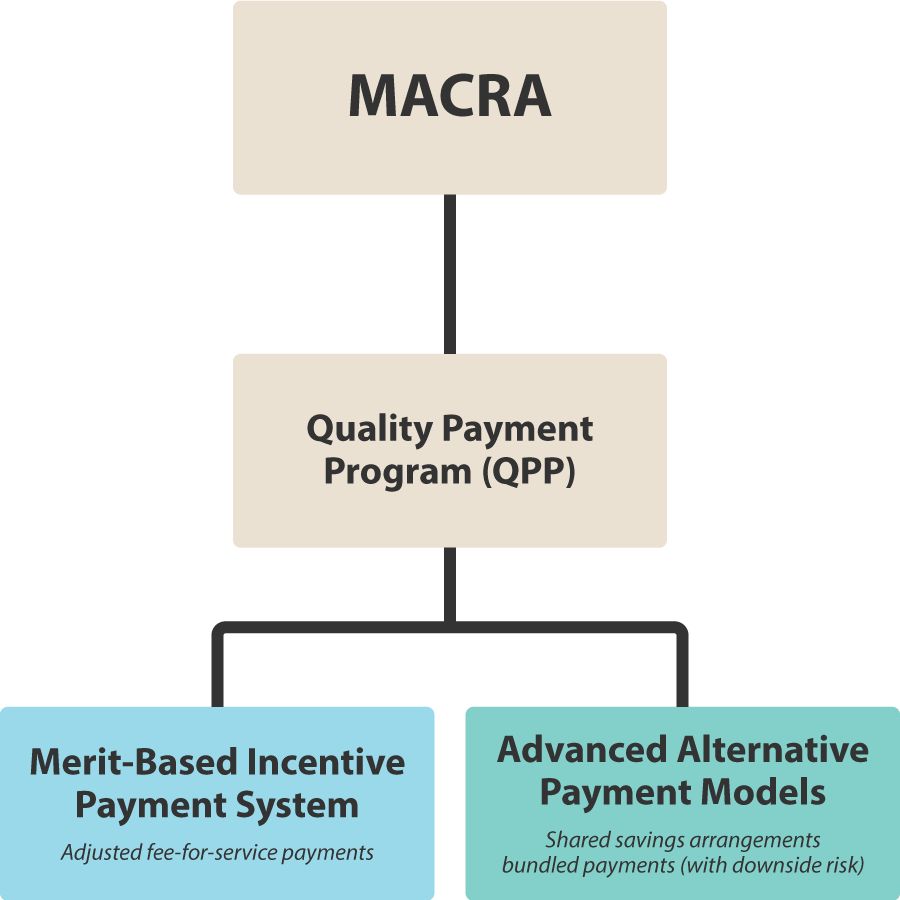 MACRA

Quality Payment Program (QPP)

Merit-Based Incentive Payment System

Adjusted fee-for-service payments

Advanced Alternative Payment Models

Shared savings arrangements bundled payments (with downside risk)